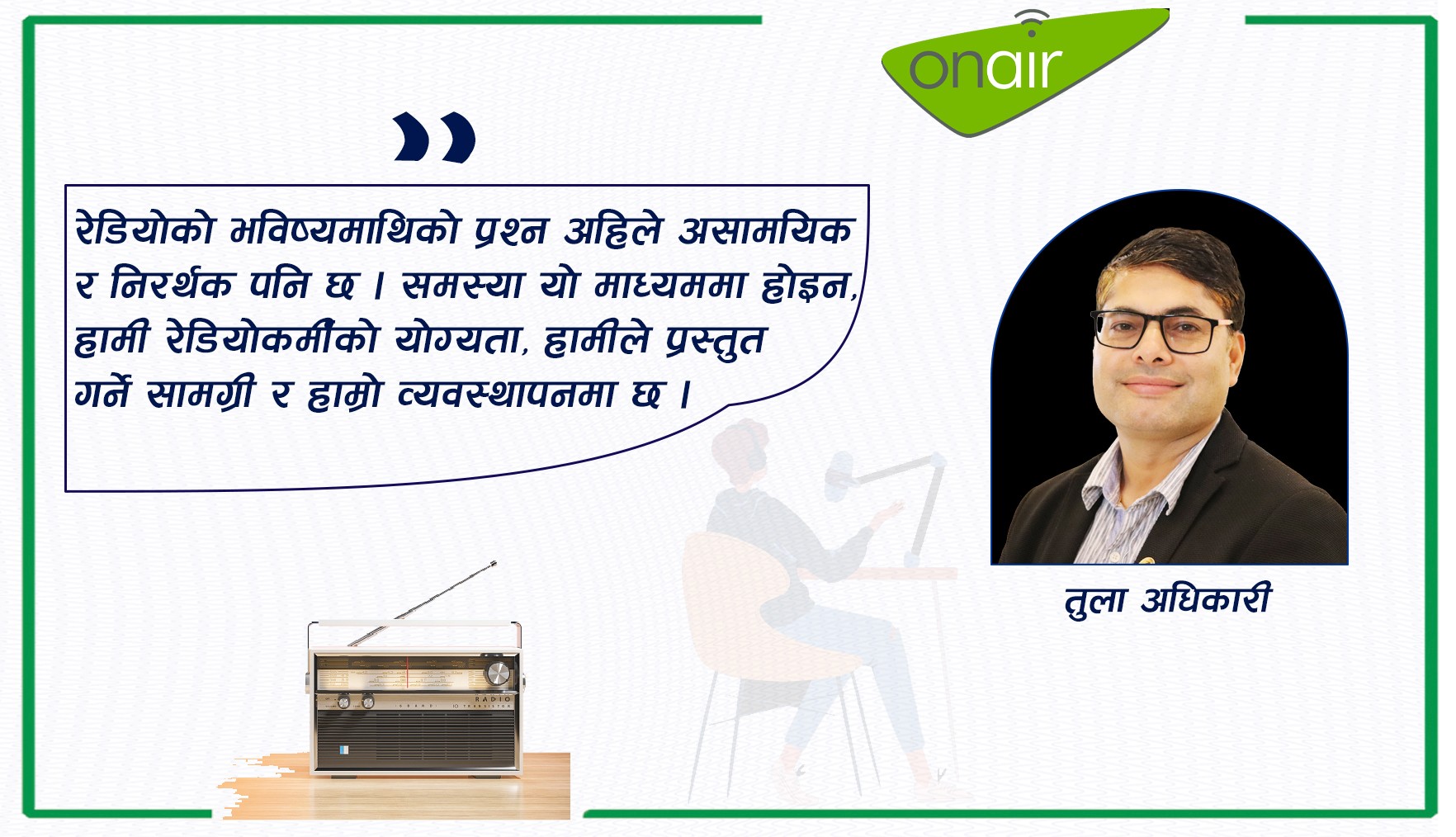 onair

रेडियोको भविष्यमाथिको प्रश्न अहिले असामयिक र निरर्थक पनि छ । समस्या यो माध्यममा होइन, हामी रेडियोकर्मीको योग्यता, हामीले प्रस्तुत गर्ने सामग्री र हाम्रो व्यवस्थापनमा छ ।

RADIO

तुला अधिकारी